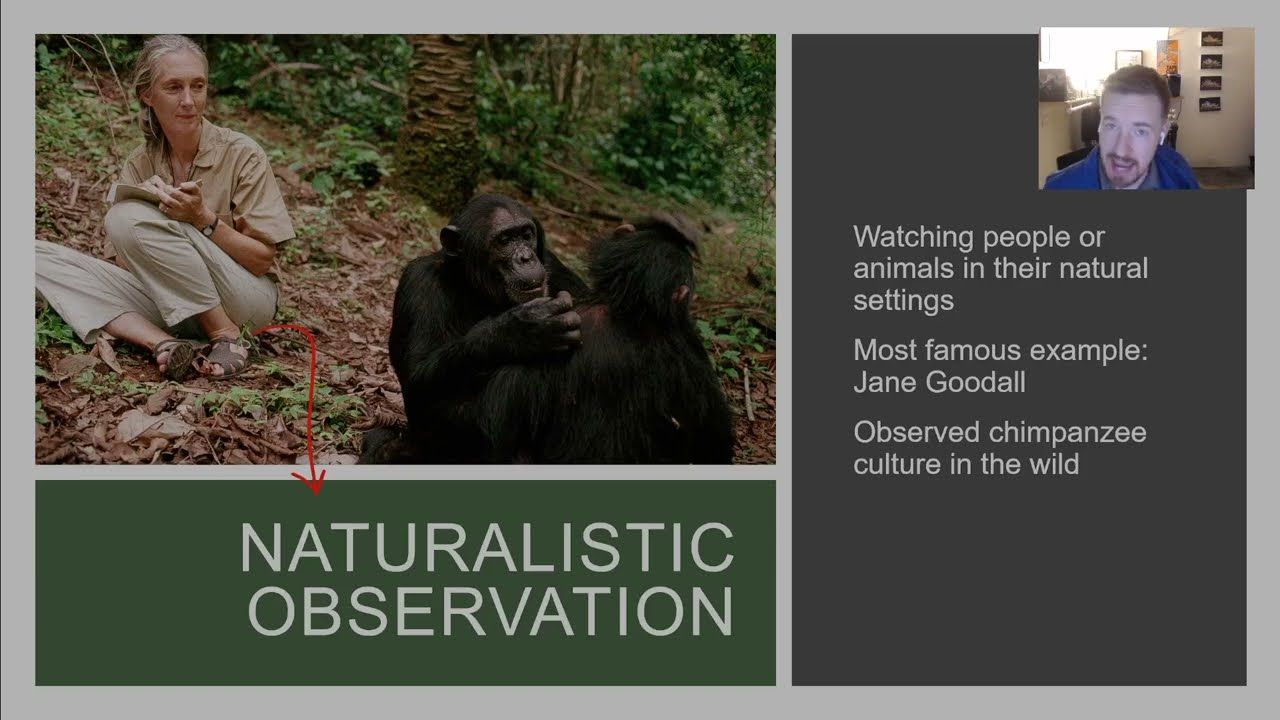 NATURALISTIC OBSERVATION

Watching people or animals in their natural settings

Most famous example: Jane Goodall

Observed chimpanzee culture in the wild